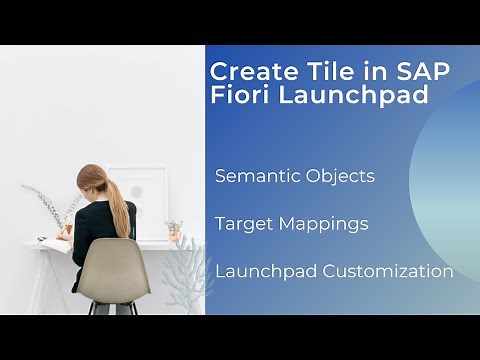 Create Tile in SAP Fiori Launchpad

Semantic Objects

Target Mappings

Launchpad Customization